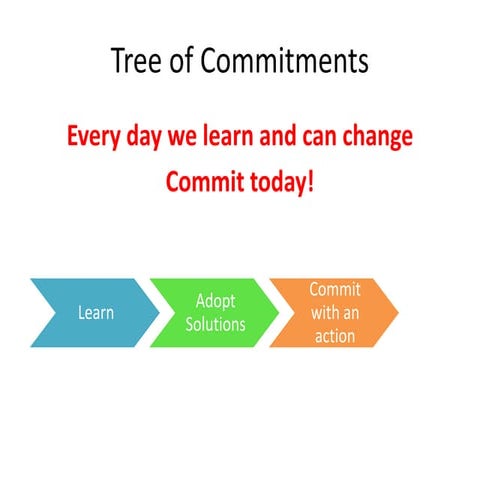 Tree of Commitments

Every day we learn and can change
Commit today!

Learn

Adopt Solutions

Commit with an action